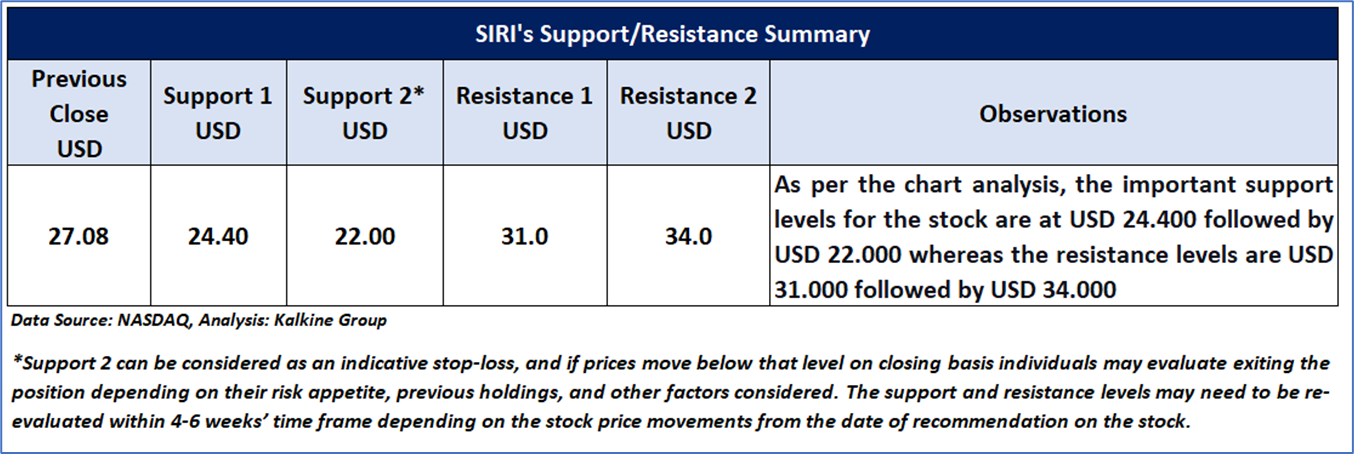 SIRI's Support/Resistance Summary

| Previous Close USD | Support 1 USD | Support 2* USD | Resistance 1 USD | Resistance 2 USD | Observations |
|---|---|---|---|---|---|
| 27.08 | 24.40 | 22.00 | 31.0 | 34.0 | As per the chart analysis, the important support levels for the stock are at USD 24.400 followed by USD 22.000 whereas the resistance levels are USD 31.000 followed by USD 34.000 |

Data Source: NASDAQ, Analysis: Kalkine Group

*Support 2 can be considered as an indicative stop-loss, and if prices move below that level on closing basis individuals may evaluate exiting the position depending on their risk appetite, previous holdings, and other factors considered. The support and resistance levels may need to be re-evaluated within 4-6 weeks' time frame depending on the stock price movements from the date of recommendation on the stock.